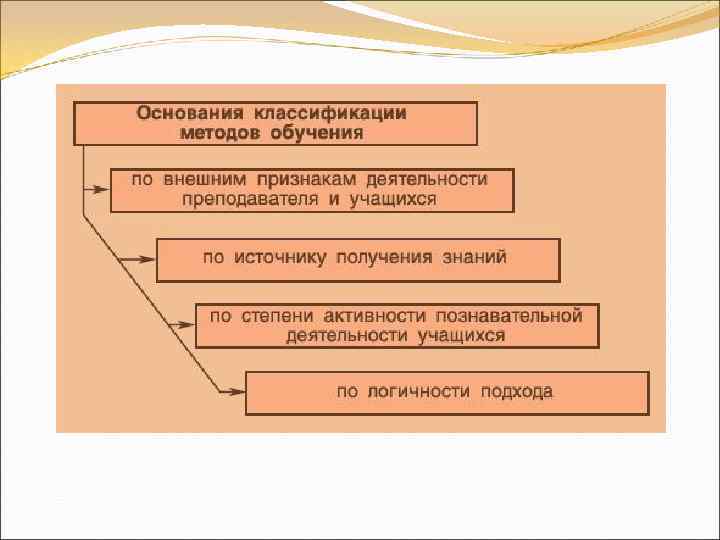 Основания классификации методов обучения

по внешним признакам деятельности преподавателя и учащихся

по источнику получения знаний

по степени активности познавательной деятельности учащихся

по логичности подхода